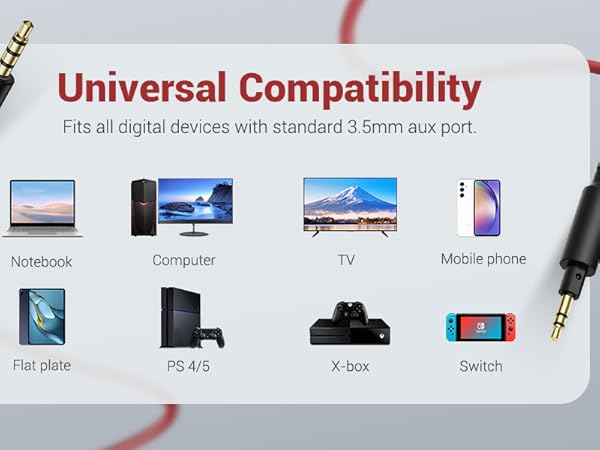 Universal Compatibility

Fits all digital devices with standard 3.5mm aux port.

Notebook

Computer

TV

Mobile phone

Flat plate

PS 4/5

X-box

Switch